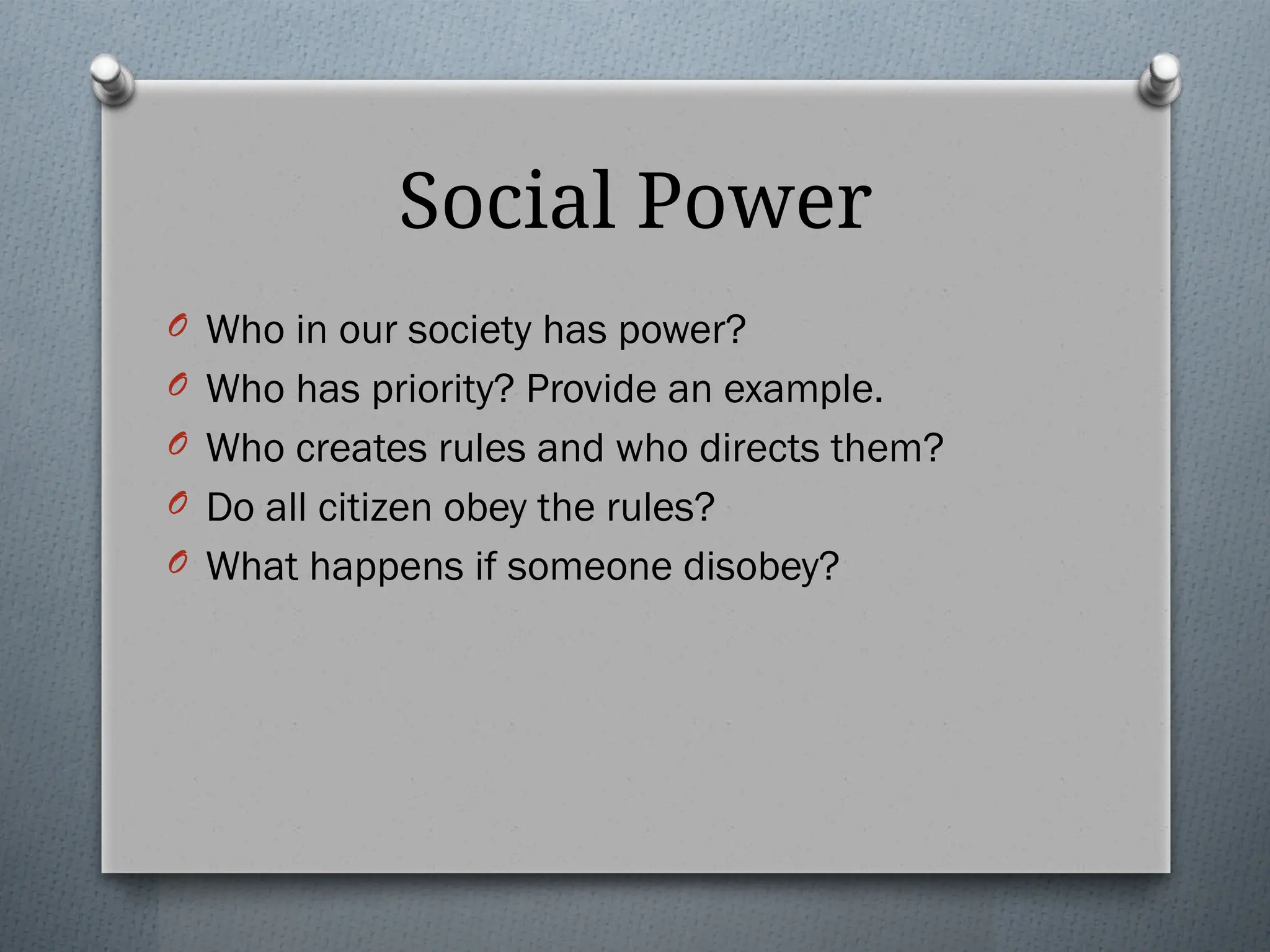 Social Power

Who in our society has power?
Who has priority? Provide an example.
Who creates rules and who directs them?
Do all citizen obey the rules?
What happens if someone disobey?